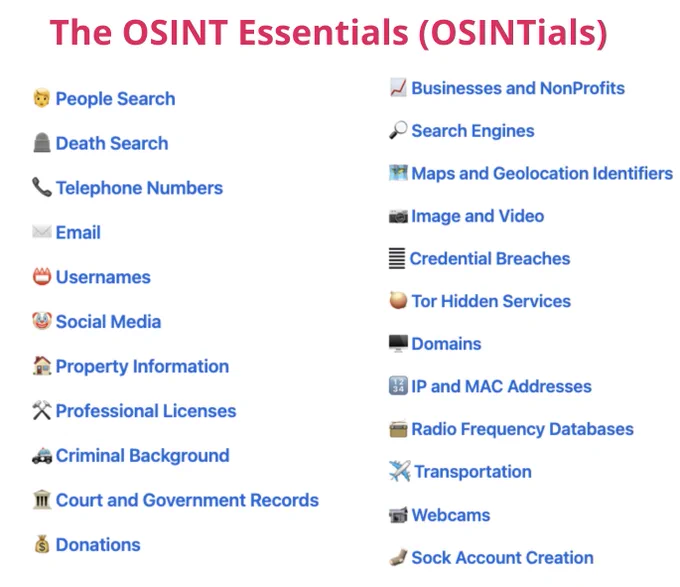 The OSINT Essentials (OSINTials)

People Search

Death Search

Telephone Numbers

Email

Usernames

Social Media

Property Information

Professional Licenses

Criminal Background

Court and Government Records

Donations

Businesses and NonProfits

Search Engines

Maps and Geolocation Identifiers

Image and Video

Credential Breaches

Tor Hidden Services

Domains

IP and MAC Addresses

Radio Frequency Databases

Transportation

Webcams

Sock Account Creation